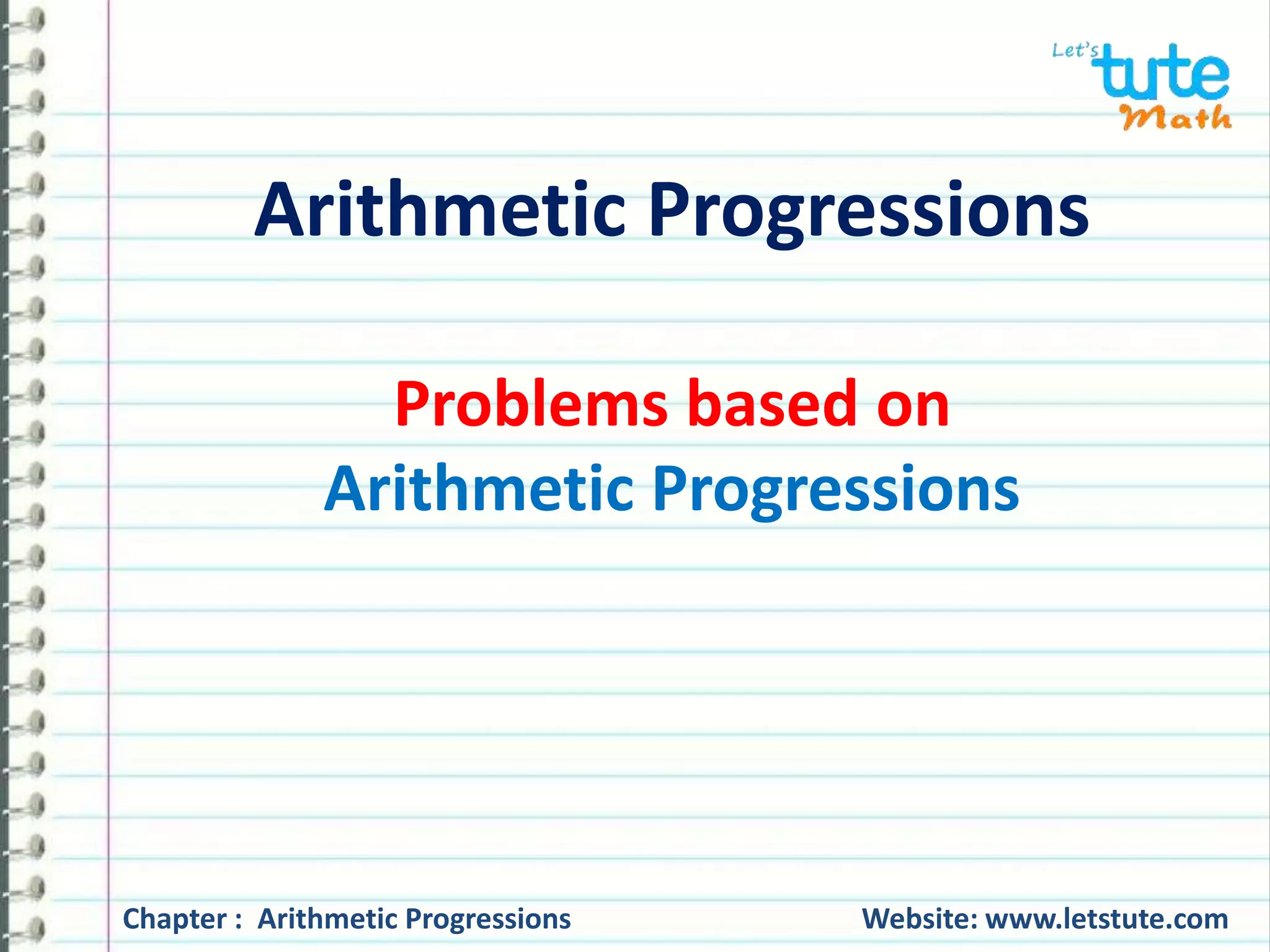 Let's tute Math

Arithmetic Progressions

Problems based on
Arithmetic Progressions

Chapter : Arithmetic Progressions

Website: www.letstute.com